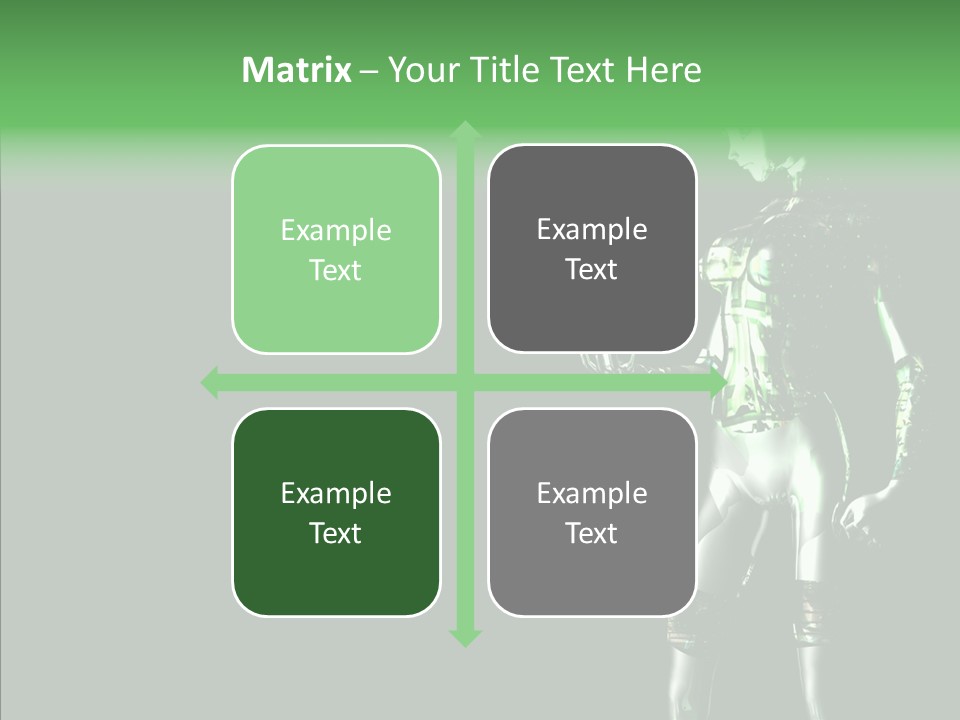 Matrix – Your Title Text Here

Example Text

Example Text

Example Text

Example Text